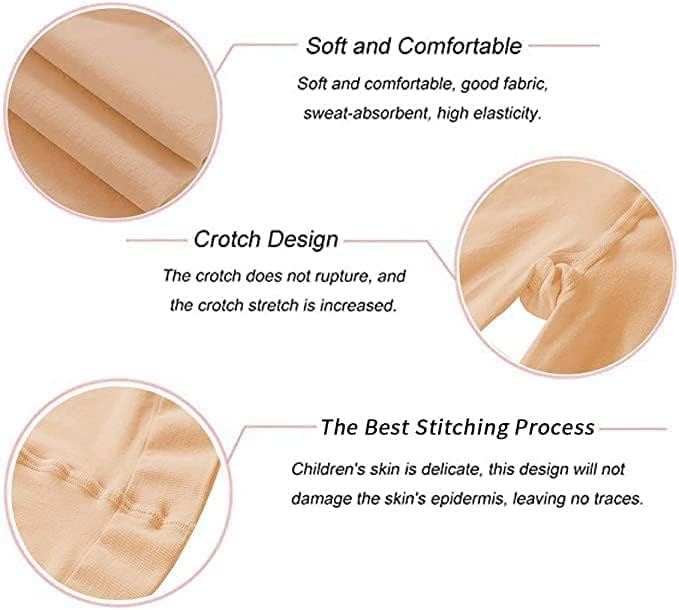 Soft and Comfortable

Soft and comfortable, good fabric, sweat-absorbent, high elasticity.

Crotch Design

The crotch does not rupture, and the crotch stretch is increased.

The Best Stitching Process

Children's skin is delicate, this design will not damage the skin's epidermis, leaving no traces.